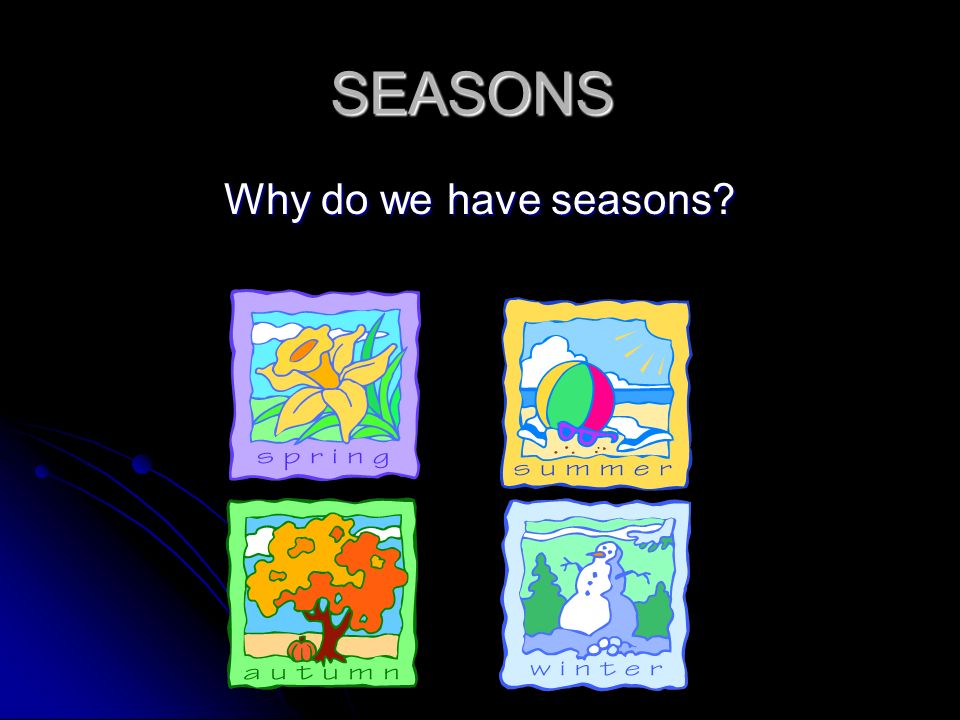 SEASONS

Why do we have seasons?

spring

summer

autumn

winter